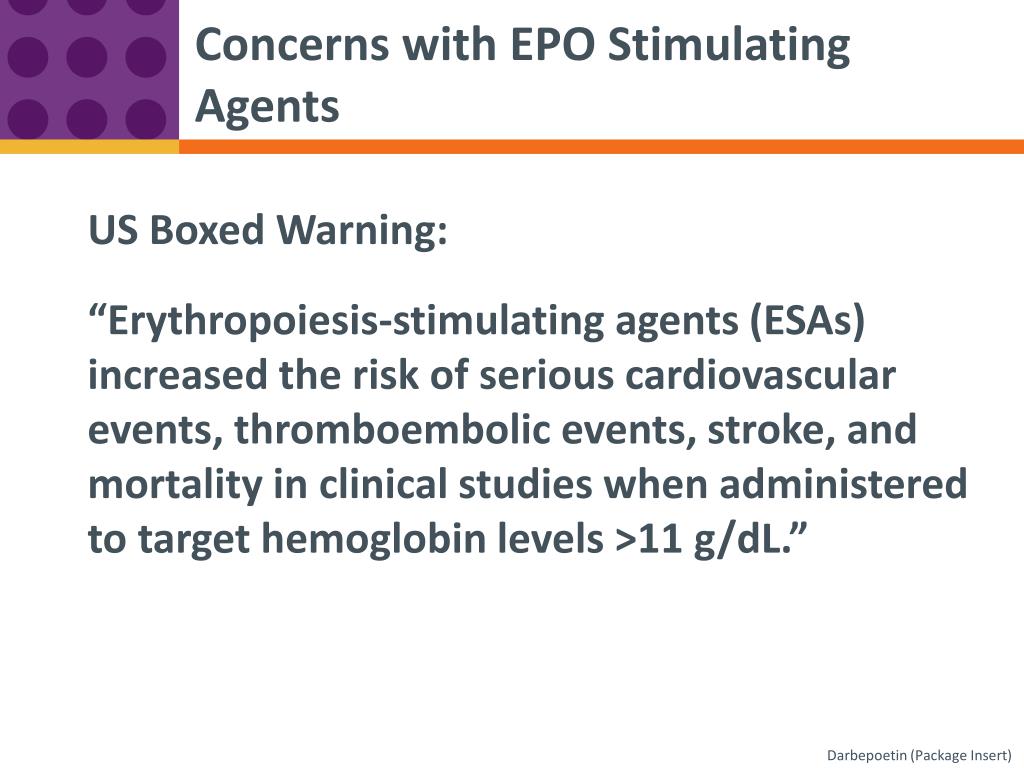 Concerns with EPO Stimulating Agents

US Boxed Warning:

“Erythropoiesis-stimulating agents (ESAs) increased the risk of serious cardiovascular events, thromboembolic events, stroke, and mortality in clinical studies when administered to target hemoglobin levels >11 g/dL.”

Darbepoetin (Package Insert)